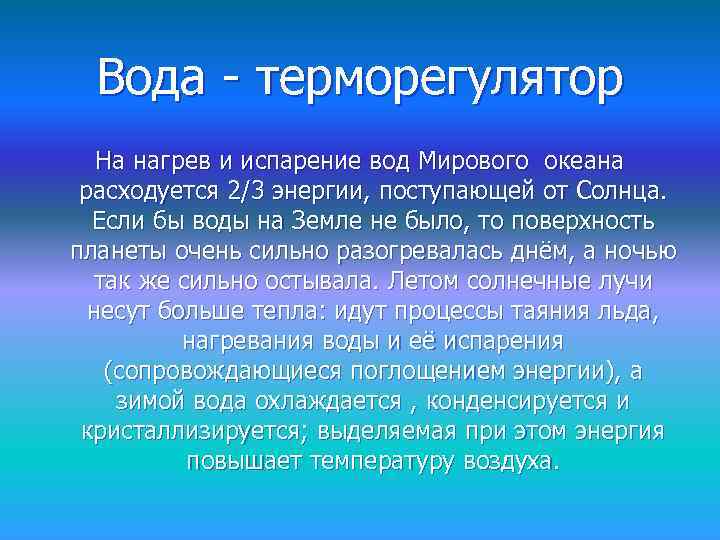 Вода - терморегулятор

На нагрев и испарение вод Мирового океана расходуется 2/3 энергии, поступающей от Солнца. Если бы воды на Земле не было, то поверхность планеты очень сильно разогревалась днём, а ночью так же сильно остывала. Летом солнечные лучи несут больше тепла: идут процессы таяния льда, нагревания воды и её испарения (сопровождающиеся поглощением энергии), а зимой вода охлаждается , конденсируется и кристаллизируется; выделяемая при этом энергия повышает температуру воздуха.